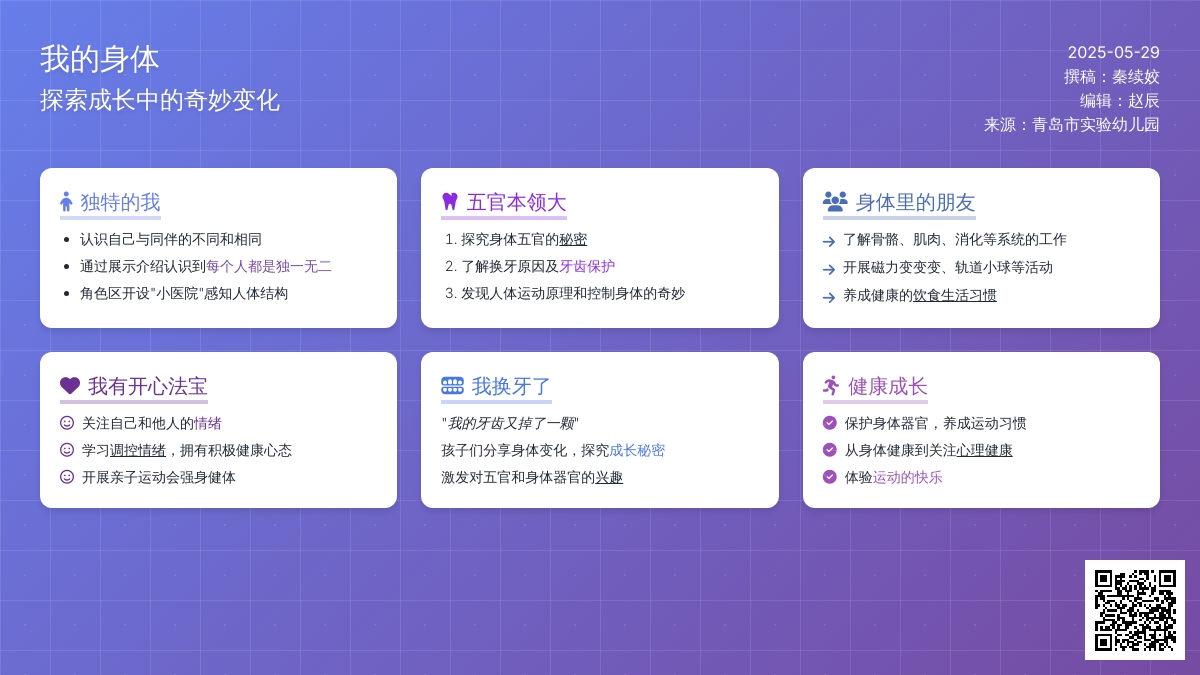 我的身体
探索成长中的奇妙变化

2025-05-29
撰稿：秦续姣
编辑：赵辰
来源：青岛市实验幼儿园

独特的我
- 认识自己与同伴的不同和相同
- 通过展示介绍认识到每个人都是独一无二
- 角色区开设"小医院"感知人体结构

五官本领大
1. 探究身体五官的秘密
2. 了解换牙原因及牙齿保护
3. 发现人体运动原理和控制身体的奇妙

身体里的朋友
→ 了解骨骼、肌肉、消化等系统的工作
→ 开展磁力变变变、轨道小球等活动
→ 养成健康的饮食生活习惯

我有开心法宝
关注自己和他人的情绪
学习调控情绪，拥有积极健康心态
开展亲子运动会强身健体

我换牙了
"我的牙齿又掉了一颗"
孩子们分享身体变化，探究成长秘密
激发对五官和身体器官的兴趣

健康成长
保护身体器官，养成运动习惯
从身体健康到关注心理健康
体验运动的快乐